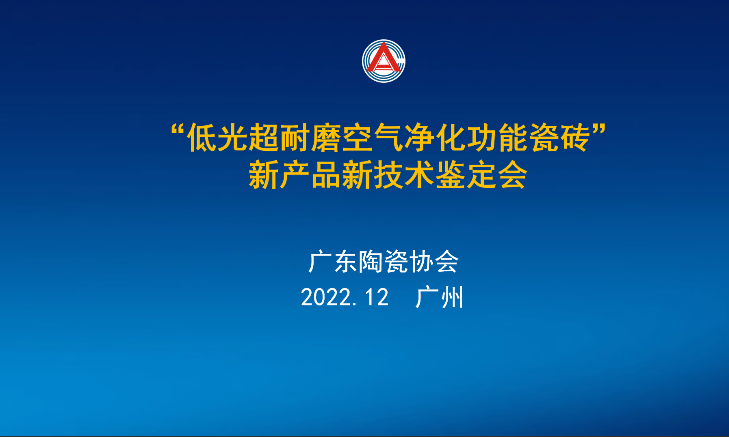 “低光超耐磨空气净化功能瓷砖”
新产品新技术鉴定会

广东陶瓷协会
2022.12　广州